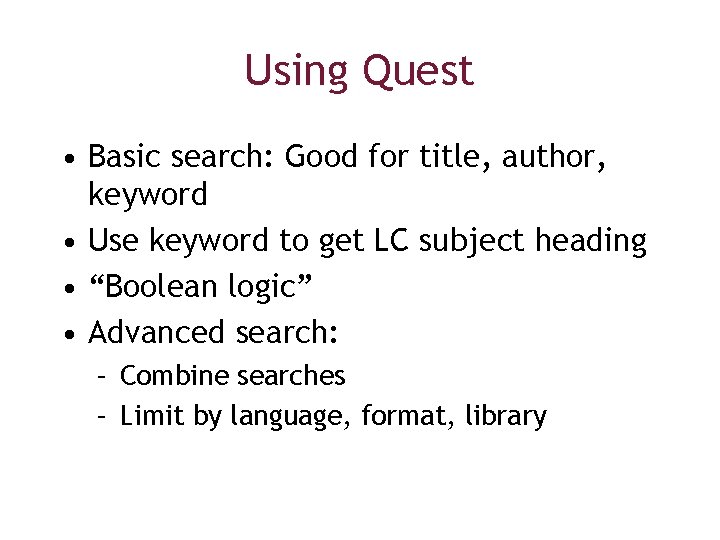 Using Quest

• Basic search: Good for title, author, keyword
• Use keyword to get LC subject heading
• “Boolean logic”
• Advanced search:
  – Combine searches
  – Limit by language, format, library